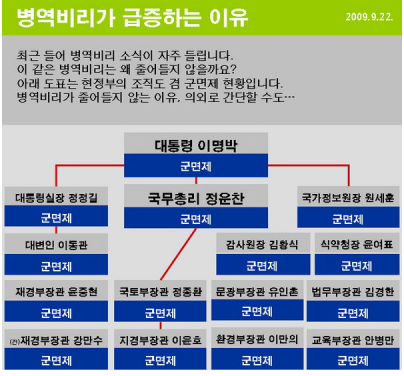 병역비리가 급증하는 이유

2009.9.22.

최근 들어 병역비리 소식이 자주 들립니다.
이 같은 병역비리는 왜 줄어들지 않을까요?
아래 도표는 현정부의 조직도 겸 군면제 현황입니다.
병역비리가 줄어들지 않는 이유, 의외로 간단할 수도…

대통령 이명박
군면제

대통령실장 정정길
군면제

국무총리 정운찬
군면제

국가정보원장 원세훈
군면제

대변인 이동관
군면제

감사원장 김황식
군면제

식약청장 윤여표
군면제

재경부장관 윤증현
군면제

국토부장관 정종환
군면제

문광부장관 유인촌
군면제

법무부장관 김경한
군면제

(전)재경부장관 강만수
군면제

지경부장관 이윤호
군면제

환경부장관 이만의
군면제

교육부장관 안병만
군면제